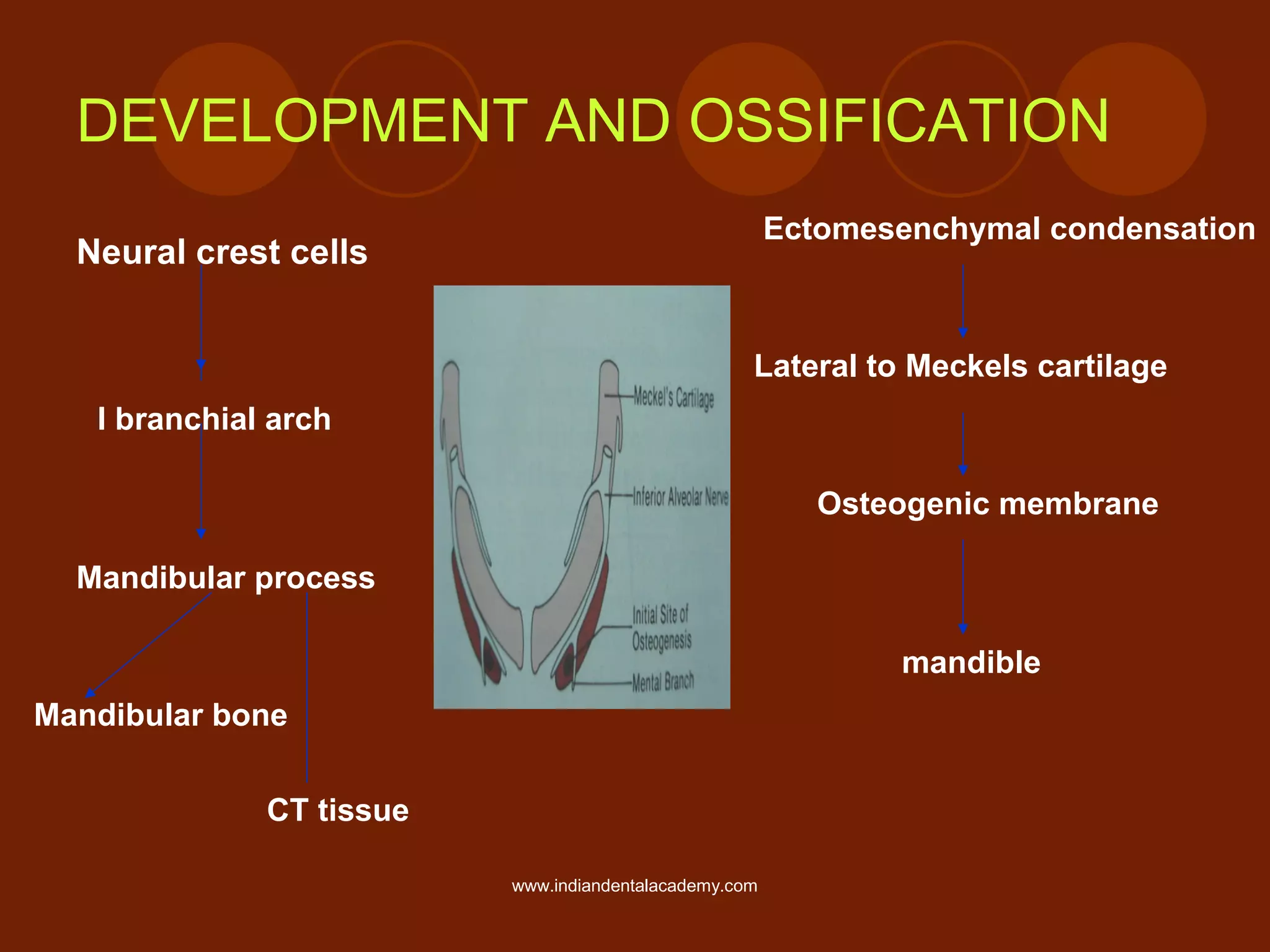 DEVELOPMENT AND OSSIFICATION

Neural crest cells

I branchial arch

Mandibular process

Mandibular bone

CT tissue

Meckel's Cartilage

Inferior Alveolar Nerve

Initial Site of Osteogenesis

Mental Branch

Ectomesenchymal condensation

Lateral to Meckels cartilage

Osteogenic membrane

mandible

www.indiandentalacademy.com